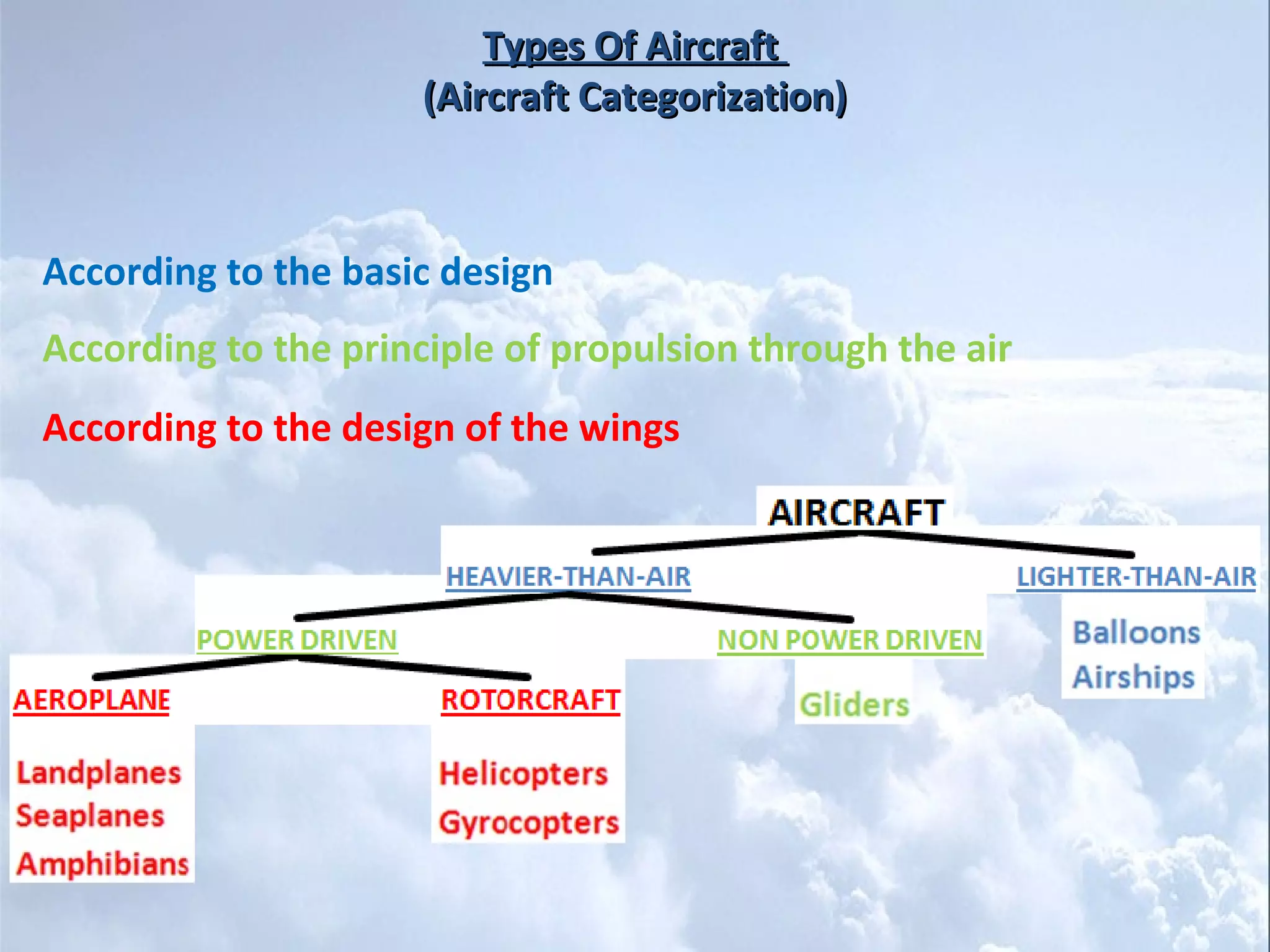 Types Of Aircraft
(Aircraft Categorization)

According to the basic design

According to the principle of propulsion through the air

According to the design of the wings

AIRCRAFT

HEAVIER-THAN-AIR

LIGHTER-THAN-AIR

POWER DRIVEN

NON POWER DRIVEN

Balloons
Airships

AEROPLANE

ROTORCRAFT

Gliders

Landplanes
Seaplanes
Amphibians

Helicopters
Gyrocopters